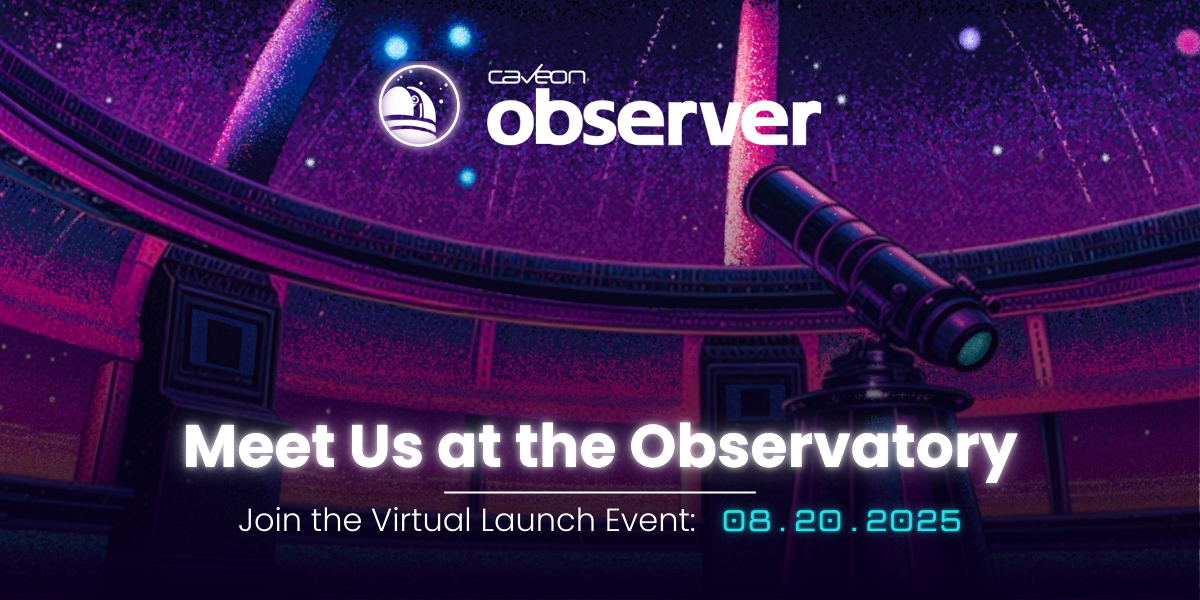 caveon
observer

Meet Us at the Observatory

Join the Virtual Launch Event: 08.20.2025